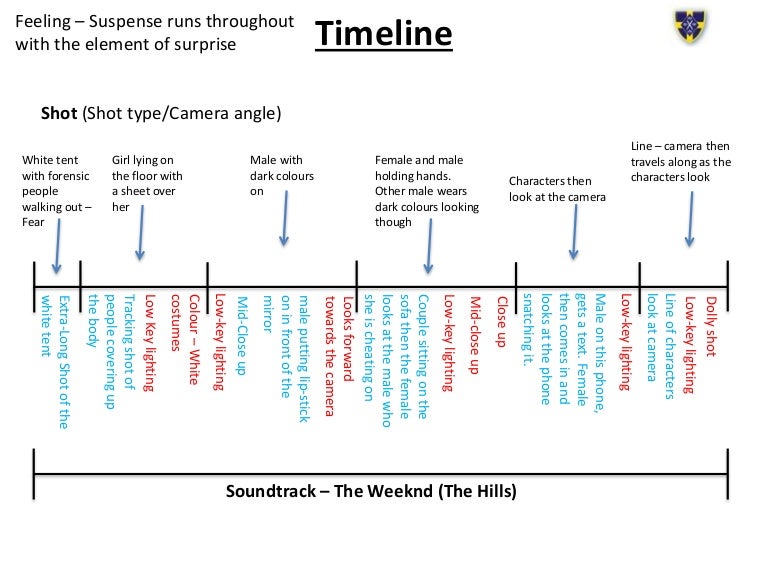 Feeling – Suspense runs throughout with the element of surprise

Timeline

Shot (Shot type/Camera angle)

White tent with forensic people walking out – Fear

Girl lying on the floor with a sheet over her

Male with dark colours on

Female and male holding hands. Other male wears dark colours looking though

Characters then look at the camera

Line – camera then travels along as the characters look

Extra-Long Shot of the white tent

Tracking shot of people covering up the body

Low Key lighting

Colour – White costumes

Low-key lighting

Mid-Close up

male putting lip-stick on in front of the mirror

Looks forward towards the camera

Couple sitting on the sofa then the female looks at the male who she is cheating on

Low-key lighting

Mid-close up

Close up

Male on this phone, gets a text. Female then comes in and looks at the phone snatching it.

Low-key lighting

Line of characters look at camera

Low-key lighting

Dolly shot

Soundtrack – The Weeknd (The Hills)